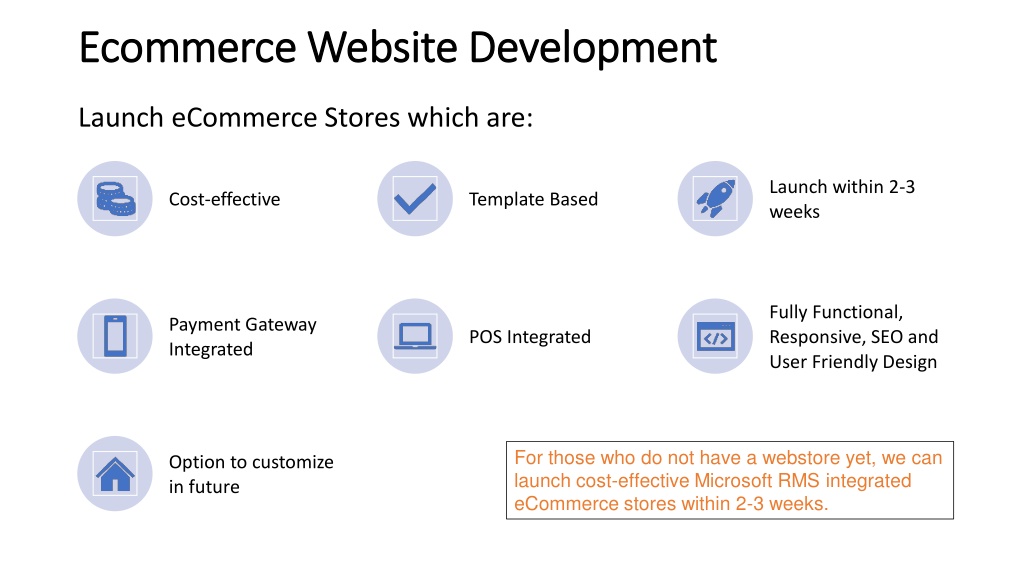 Ecommerce Website Development

Launch eCommerce Stores which are:

Cost-effective

Template Based

Launch within 2-3 weeks

Payment Gateway Integrated

POS Integrated

Fully Functional, Responsive, SEO and User Friendly Design

Option to customize in future

For those who do not have a webstore yet, we can launch cost-effective Microsoft RMS integrated eCommerce stores within 2-3 weeks.